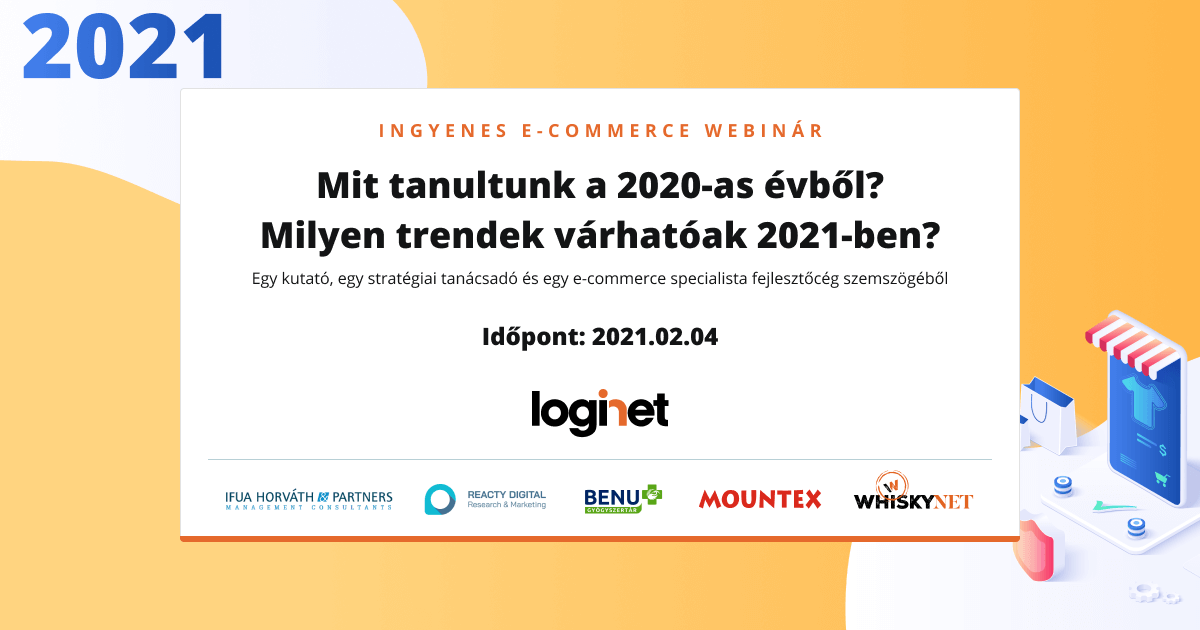 2021

INGYENES E-COMMERCE WEBINÁR

Mit tanultunk a 2020-as évből?
Milyen trendek várhatóak 2021-ben?

Egy kutató, egy stratégiai tanácsadó és egy e-commerce specialista fejlesztőcég szemszögéből

Időpont: 2021.02.04

loginet

IFUA HORVÁTH & PARTNERS
MANAGEMENT CONSULTANTS

REACTY DIGITAL
Research & Marketing

BENU
GYÓGYSZERTÁR

MOUNTEX

WHISKYNET